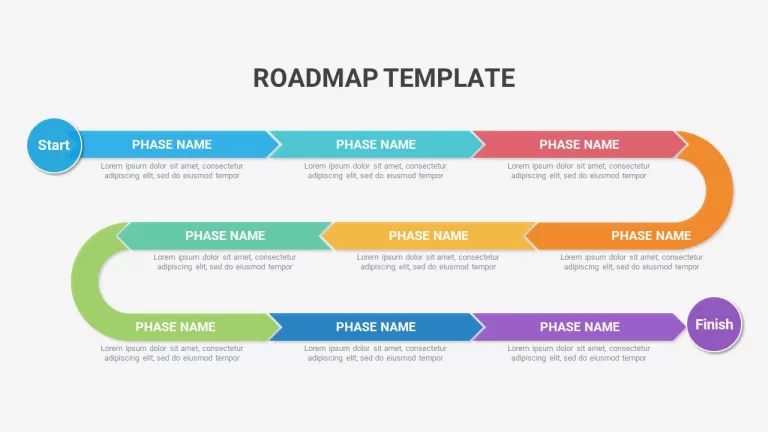 ROADMAP TEMPLATE

Start

PHASE NAME
Lorem ipsum dolor sit amet, consectetur adipiscing elit, sed do eiusmod tempor

PHASE NAME
Lorem ipsum dolor sit amet, consectetur adipiscing elit, sed do eiusmod tempor

PHASE NAME
Lorem ipsum dolor sit amet, consectetur adipiscing elit, sed do eiusmod tempor

PHASE NAME
Lorem ipsum dolor sit amet, consectetur adipiscing elit, sed do eiusmod tempor

PHASE NAME
Lorem ipsum dolor sit amet, consectetur adipiscing elit, sed do eiusmod tempor

PHASE NAME
Lorem ipsum dolor sit amet, consectetur adipiscing elit, sed do eiusmod tempor

PHASE NAME
Lorem ipsum dolor sit amet, consectetur adipiscing elit, sed do eiusmod tempor

PHASE NAME
Lorem ipsum dolor sit amet, consectetur adipiscing elit, sed do eiusmod tempor

PHASE NAME
Lorem ipsum dolor sit amet, consectetur adipiscing elit, sed do eiusmod tempor

Finish